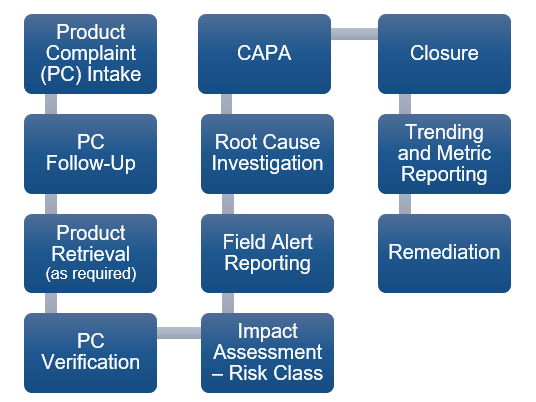 Product Complaint (PC) Intake

PC Follow-Up

Product Retrieval (as required)

PC Verification

Impact Assessment – Risk Class

Field Alert Reporting

Root Cause Investigation

CAPA

Closure

Trending and Metric Reporting

Remediation